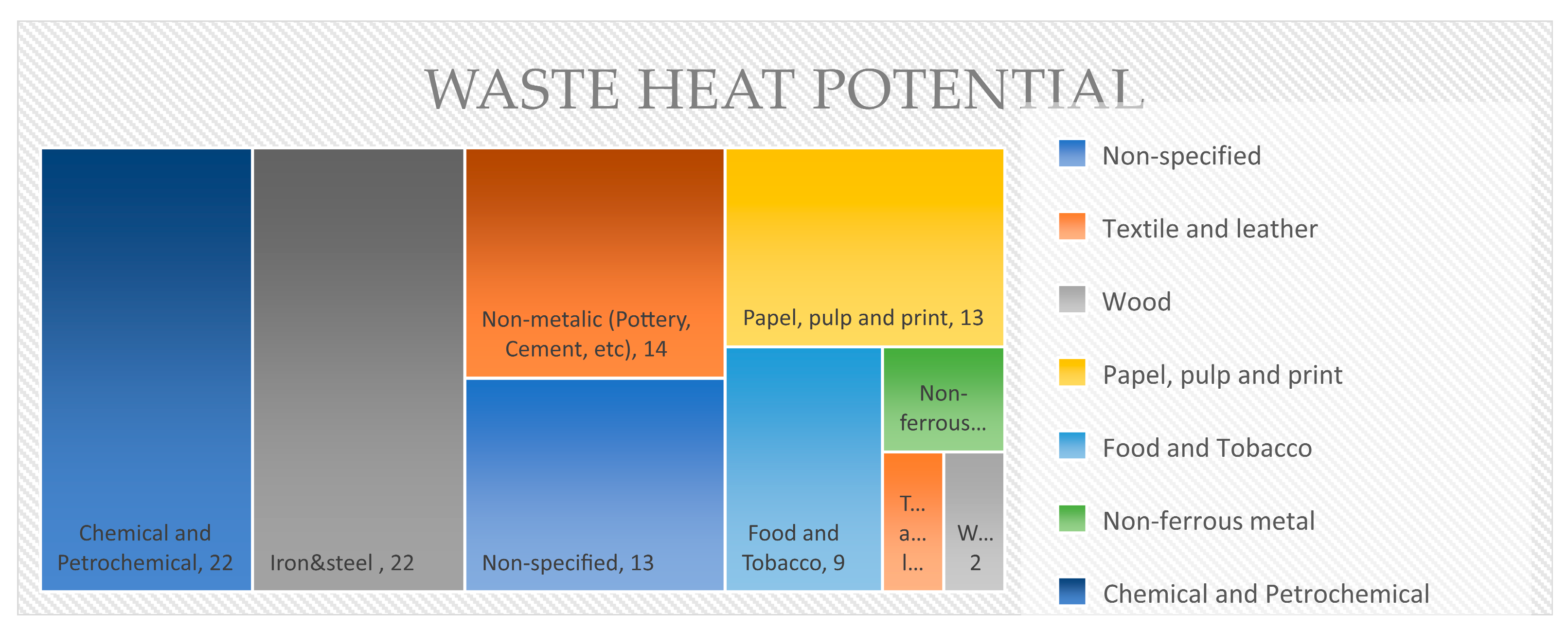 WASTE HEAT POTENTIAL

Chemical and Petrochemical, 22

Iron&steel , 22

Non-metalic (Pottery, Cement, etc), 14

Non-specified, 13

Papel, pulp and print, 13

Food and Tobacco, 9

Non-ferrous...

T... a... l...

W... 2

Non-specified

Textile and leather

Wood

Papel, pulp and print

Food and Tobacco

Non-ferrous metal

Chemical and Petrochemical